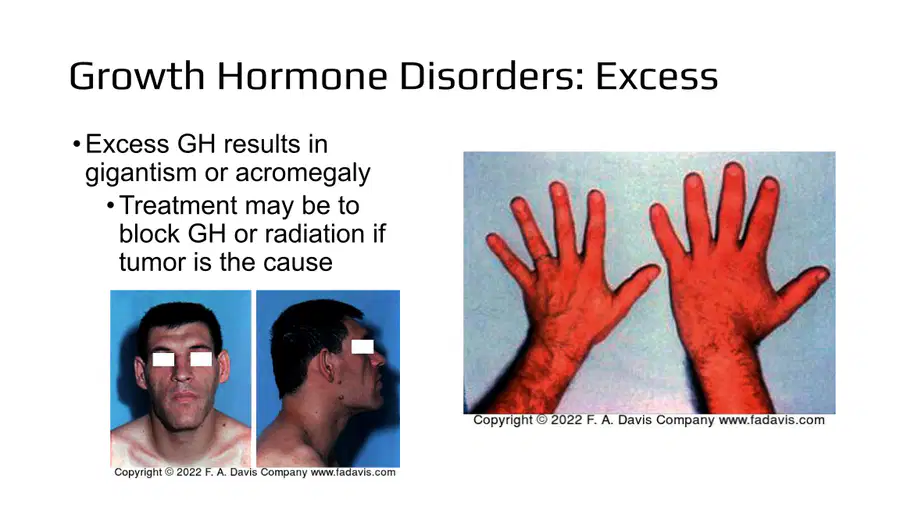 Growth Hormone Disorders: Excess

• Excess GH results in gigantism or acromegaly

• Treatment may be to block GH or radiation if tumor is the cause

Copyright © 2022 F. A. Davis Company www.fadavis.com

Copyright © 2022 F. A. Davis Company www.fadavis.com